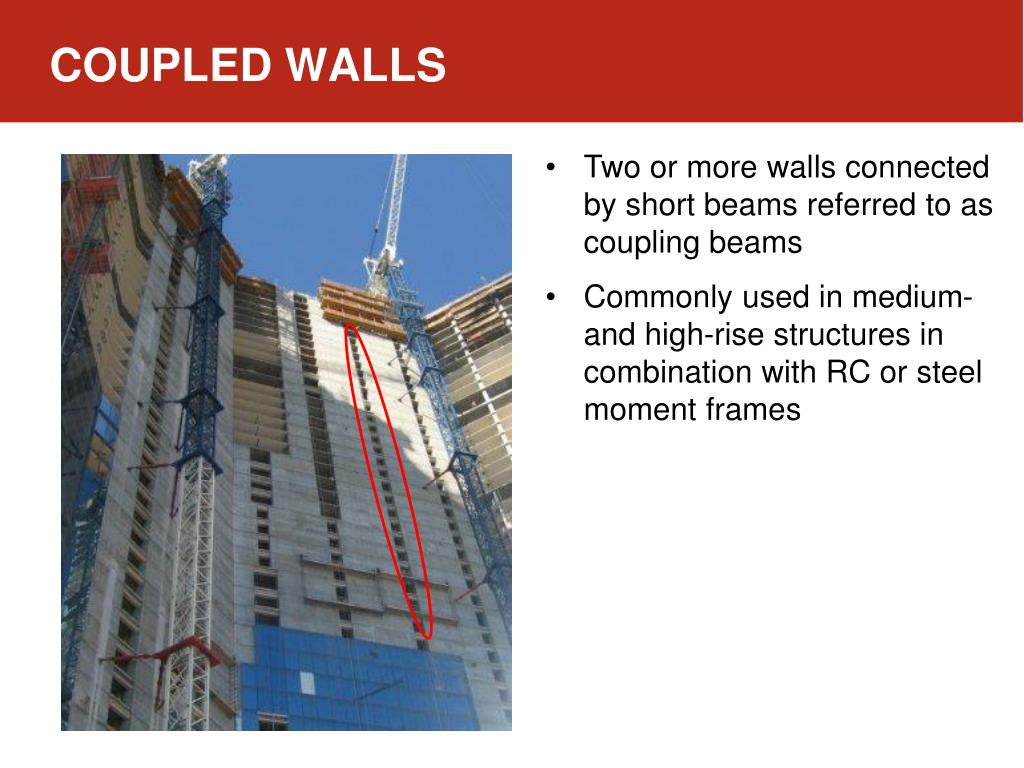 COUPLED WALLS

• Two or more walls connected by short beams referred to as coupling beams

• Commonly used in medium- and high-rise structures in combination with RC or steel moment frames